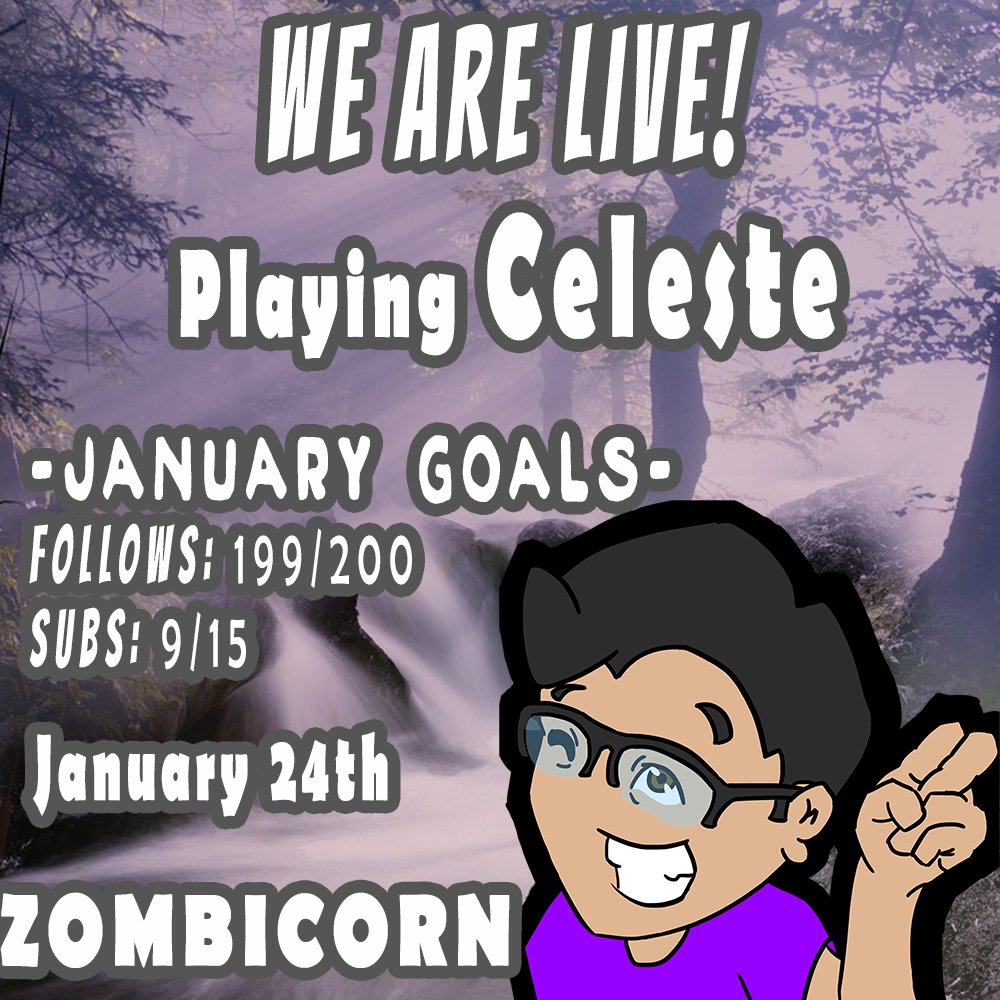 WE ARE LIVE!

Playing Celeste

-JANUARY GOALS-

FOLLOWS: 199/200

SUBS: 9/15

January 24th

ZOMBICORN